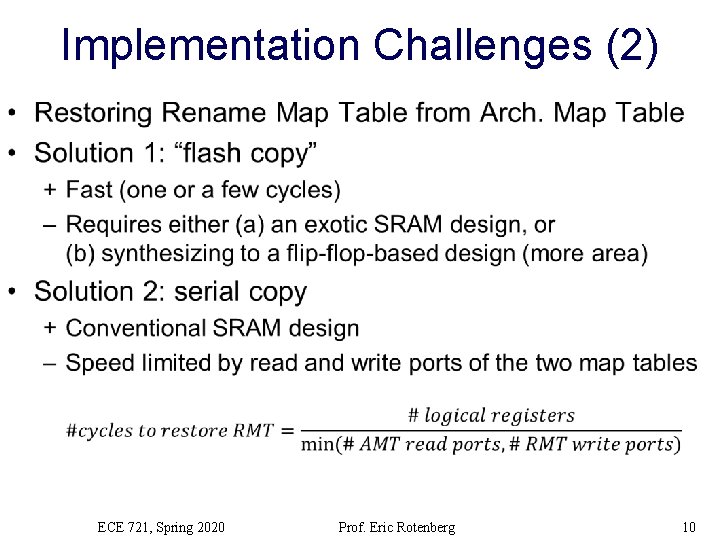 Implementation Challenges (2)

• Restoring Rename Map Table from Arch. Map Table
• Solution 1: “flash copy”
+ Fast (one or a few cycles)
– Requires either (a) an exotic SRAM design, or (b) synthesizing to a flip-flop-based design (more area)
• Solution 2: serial copy
+ Conventional SRAM design
– Speed limited by read and write ports of the two map tables

$\#cycles\ to\ restore\ RMT = \frac{\#\ logical\ registers}{\min(\#\ AMT\ read\ ports, \#\ RMT\ write\ ports)}$

ECE 721, Spring 2020
Prof. Eric Rotenberg
10